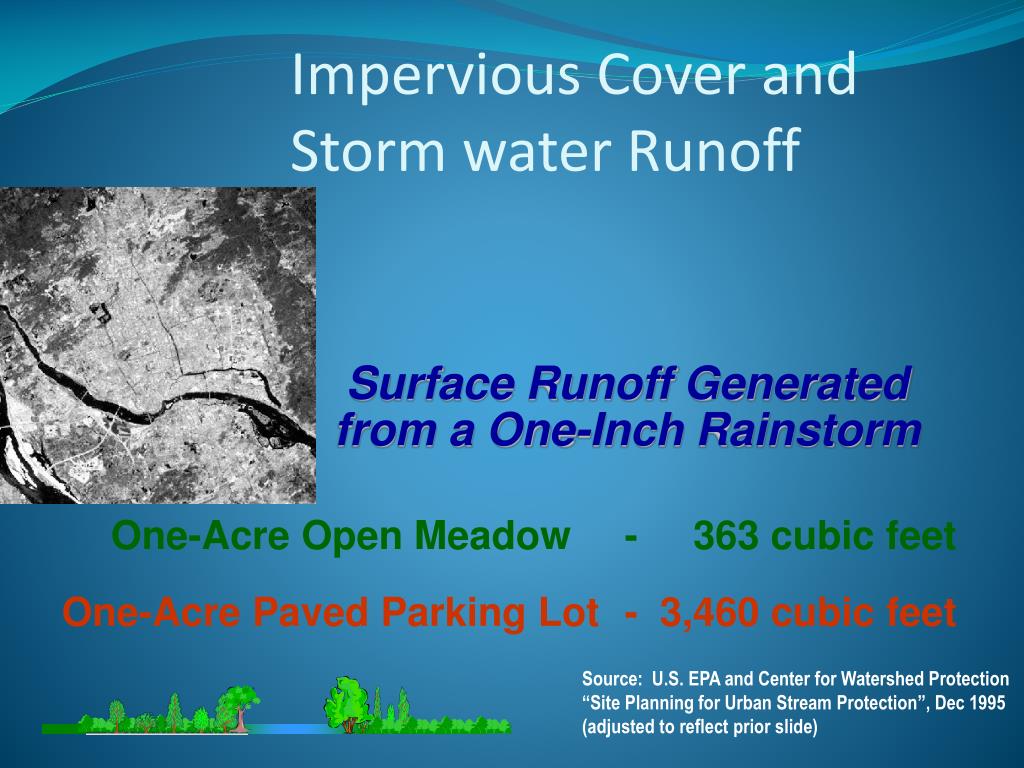 Impervious Cover and Storm water Runoff

Surface Runoff Generated from a One-Inch Rainstorm

One-Acre Open Meadow - 363 cubic feet

One-Acre Paved Parking Lot - 3,460 cubic feet

Source: U.S. EPA and Center for Watershed Protection
“Site Planning for Urban Stream Protection”, Dec 1995
(adjusted to reflect prior slide)